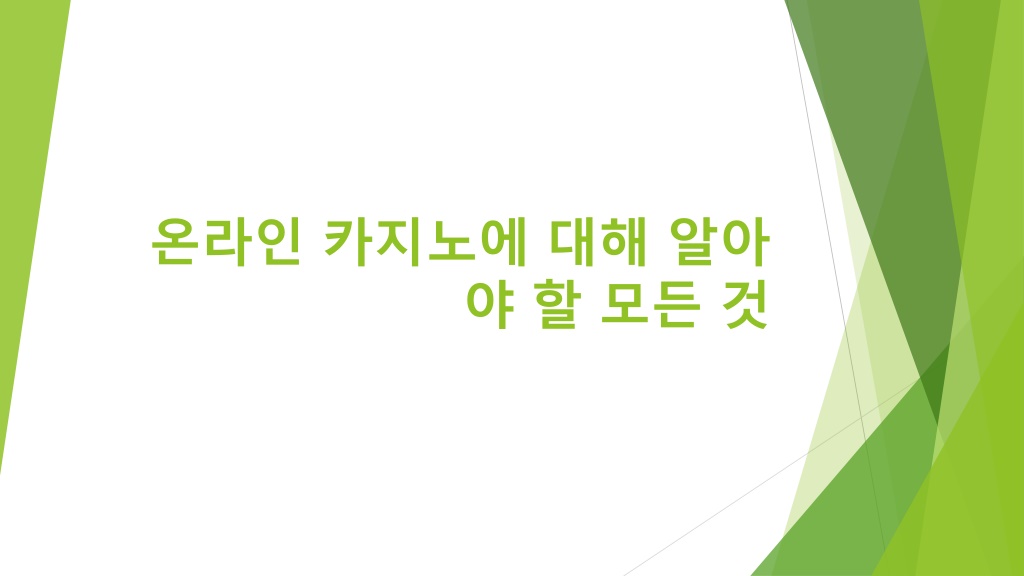 온라인 카지노에 대해 알아야 할 모든 것